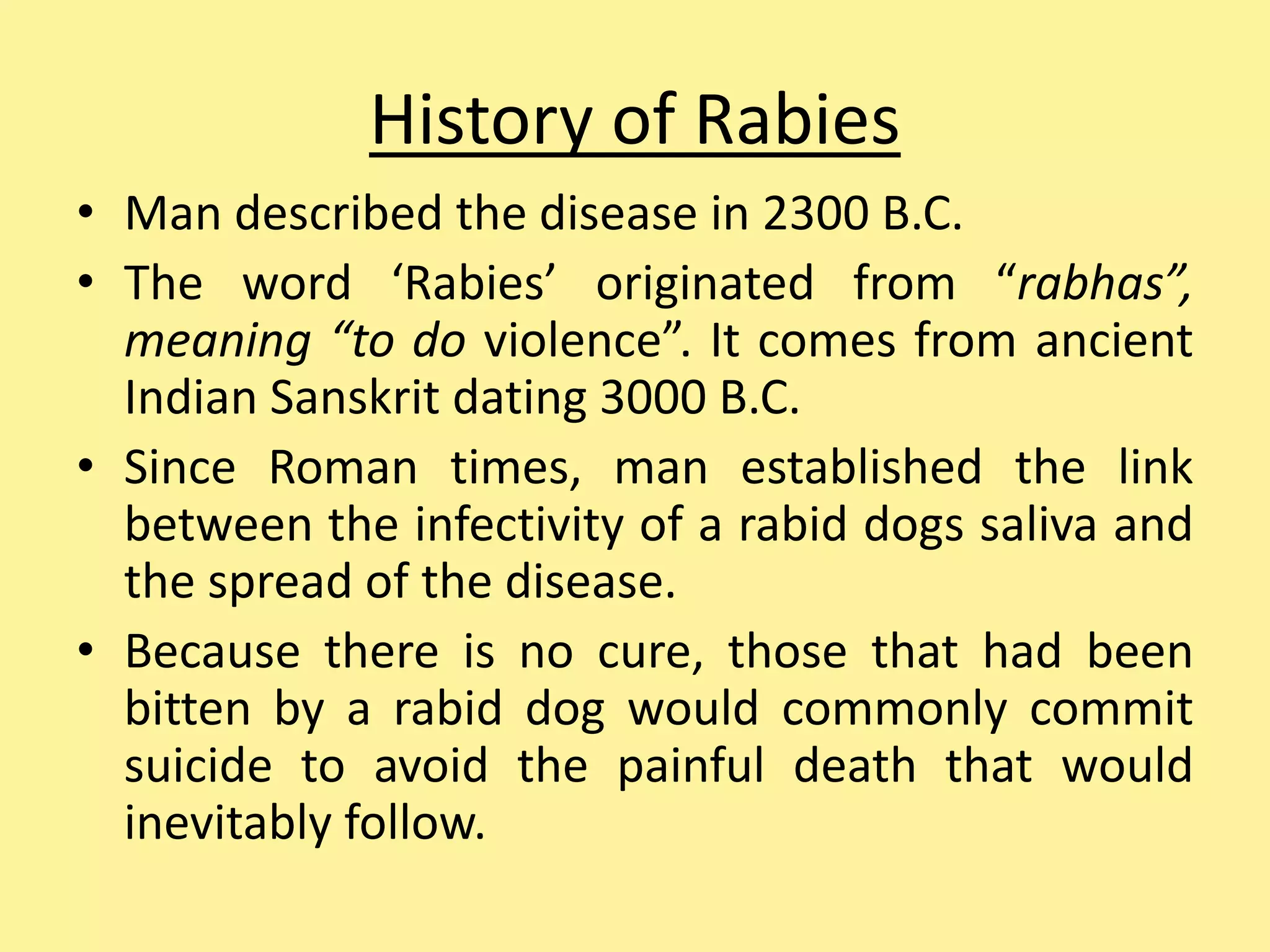 History of Rabies

• Man described the disease in 2300 B.C.
• The word ‘Rabies’ originated from “rabhas”, meaning “to do violence”. It comes from ancient Indian Sanskrit dating 3000 B.C.
• Since Roman times, man established the link between the infectivity of a rabid dogs saliva and the spread of the disease.
• Because there is no cure, those that had been bitten by a rabid dog would commonly commit suicide to avoid the painful death that would inevitably follow.